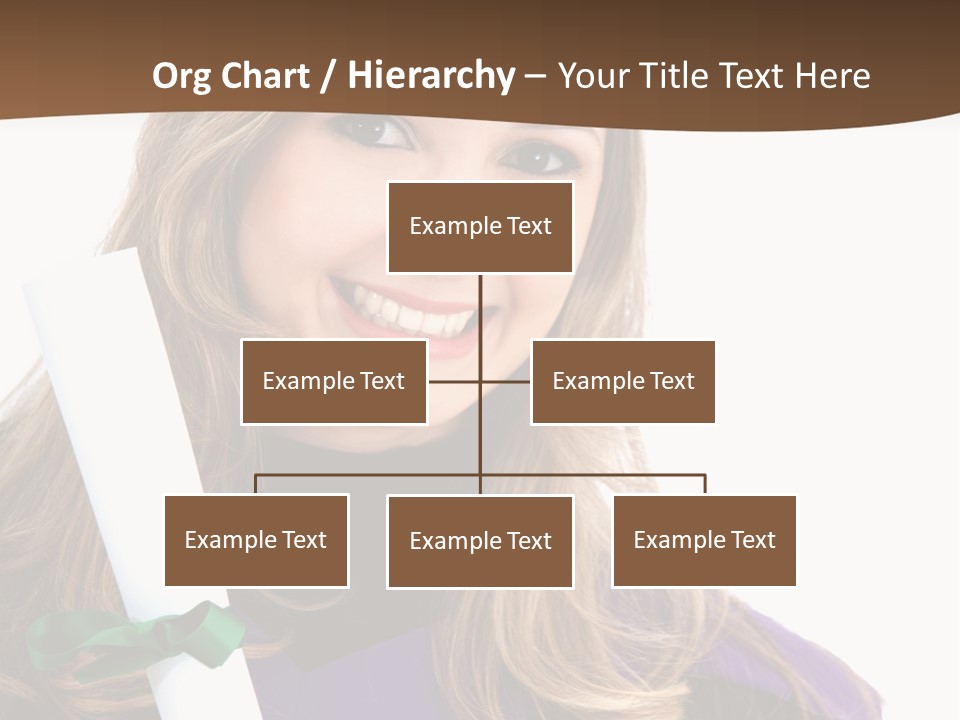 Org Chart / Hierarchy – Your Title Text Here

Example Text

Example Text

Example Text

Example Text

Example Text

Example Text